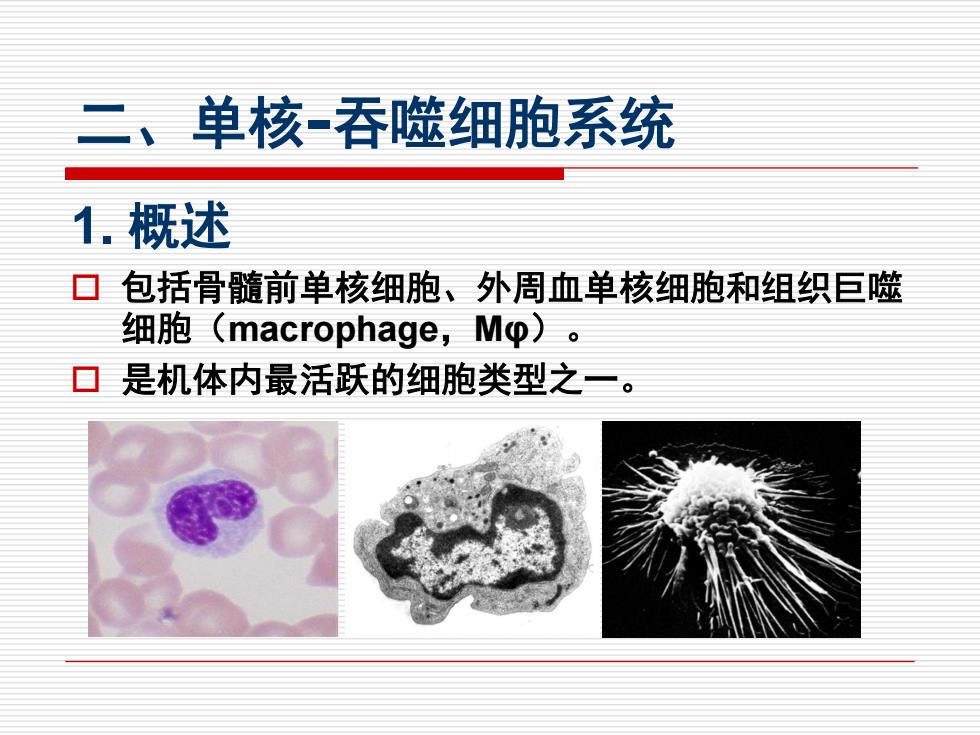 二、单核-吞噬细胞系统

1. 概述

□ 包括骨髓前单核细胞、外周血单核细胞和组织巨噬细胞（macrophage，Mφ）。

□ 是机体内最活跃的细胞类型之一。